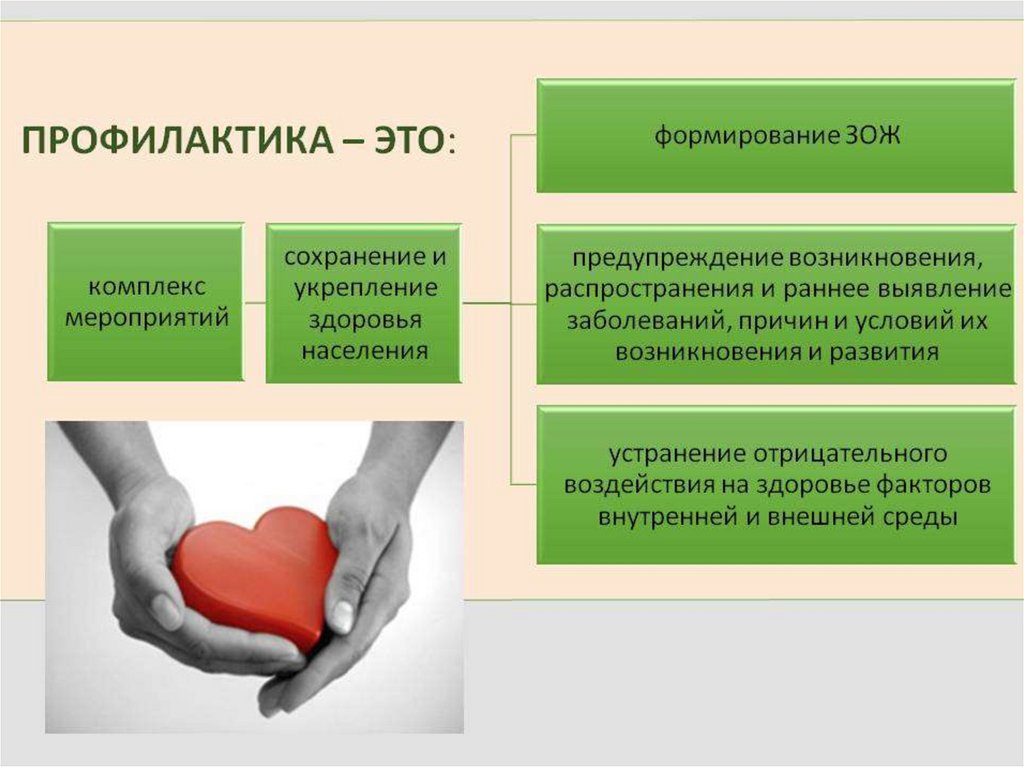 ПРОФИЛАКТИКА – ЭТО:

комплекс мероприятий

сохранение и укрепление здоровья населения

формирование ЗОЖ

предупреждение возникновения, распространения и раннее выявление заболеваний, причин и условий их возникновения и развития

устранение отрицательного воздействия на здоровье факторов внутренней и внешней среды